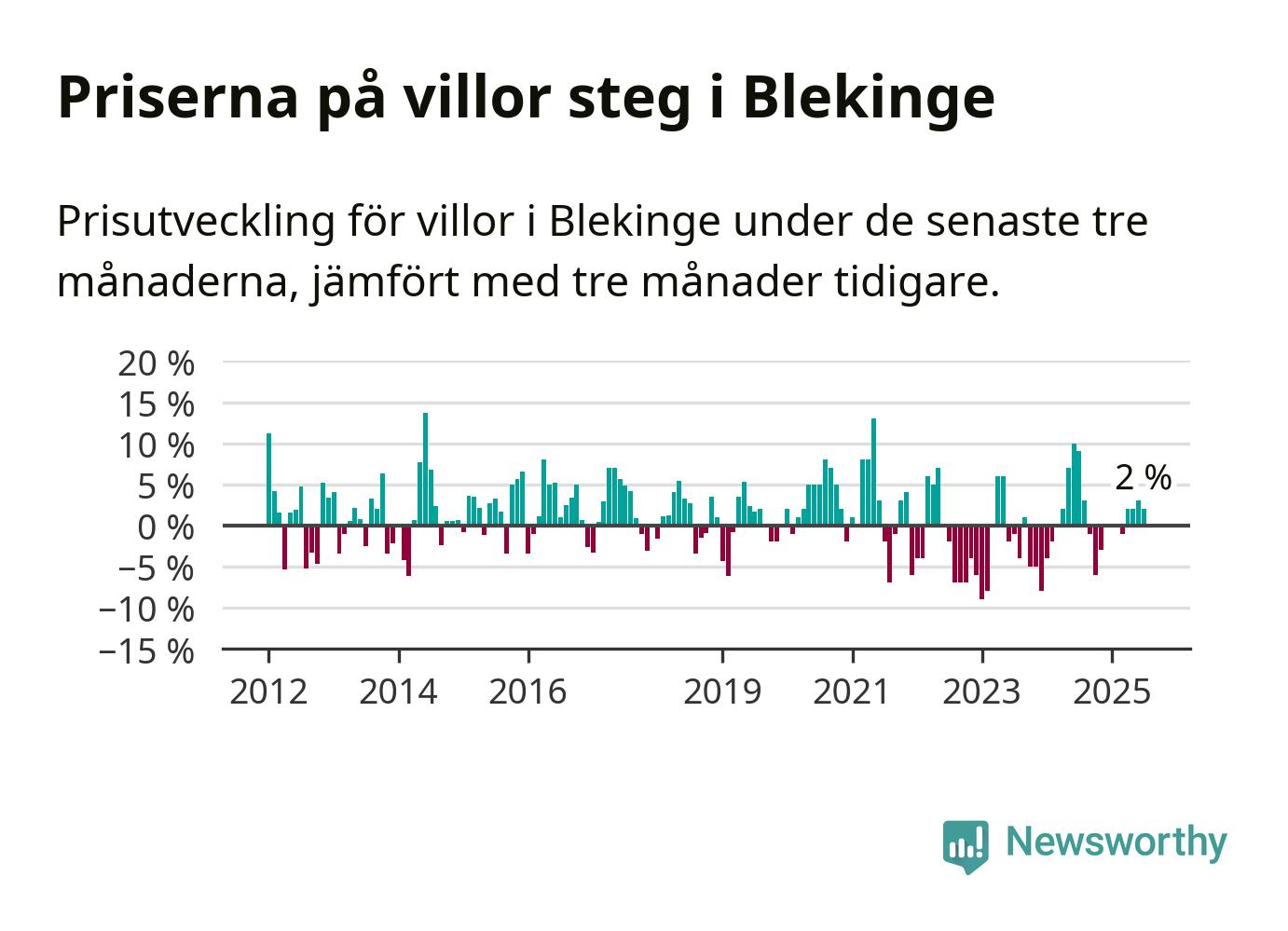 Priserna på villor steg i Blekinge

Prisutveckling för villor i Blekinge under de senaste tre månaderna, jämfört med tre månader tidigare.

20 %
15 %
10 %
5 %
0 %
−5 %
−10 %
−15 %

2 %

2012
2014
2016
2019
2021
2023
2025

Newsworthy